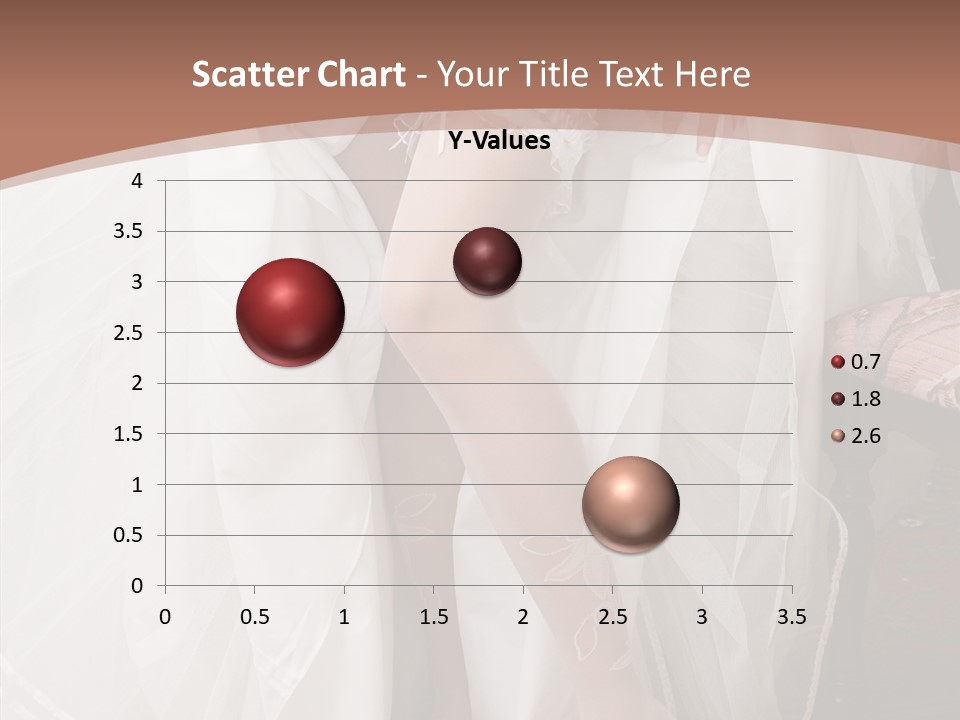 Scatter Chart - Your Title Text Here

Y-Values

4
3.5
3
2.5
2
1.5
1
0.5
0

0 0.5 1 1.5 2 2.5 3 3.5

0.7
1.8
2.6